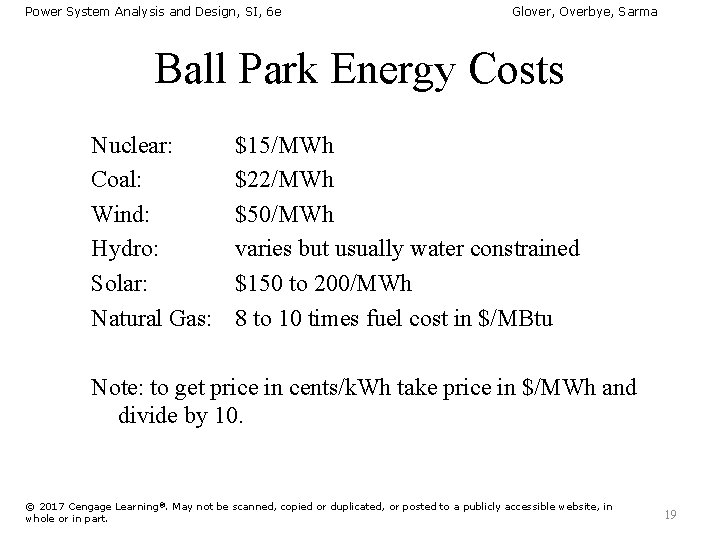 Power System Analysis and Design, SI, 6e Glover, Overbye, Sarma

Ball Park Energy Costs

Nuclear: \$15/MWh
Coal: \$22/MWh
Wind: \$50/MWh
Hydro: varies but usually water constrained
Solar: \$150 to 200/MWh
Natural Gas: 8 to 10 times fuel cost in \$/MBtu

Note: to get price in cents/kWh take price in \$/MWh and divide by 10.

© 2017 Cengage Learning®. May not be scanned, copied or duplicated, or posted to a publicly accessible website, in whole or in part.

19